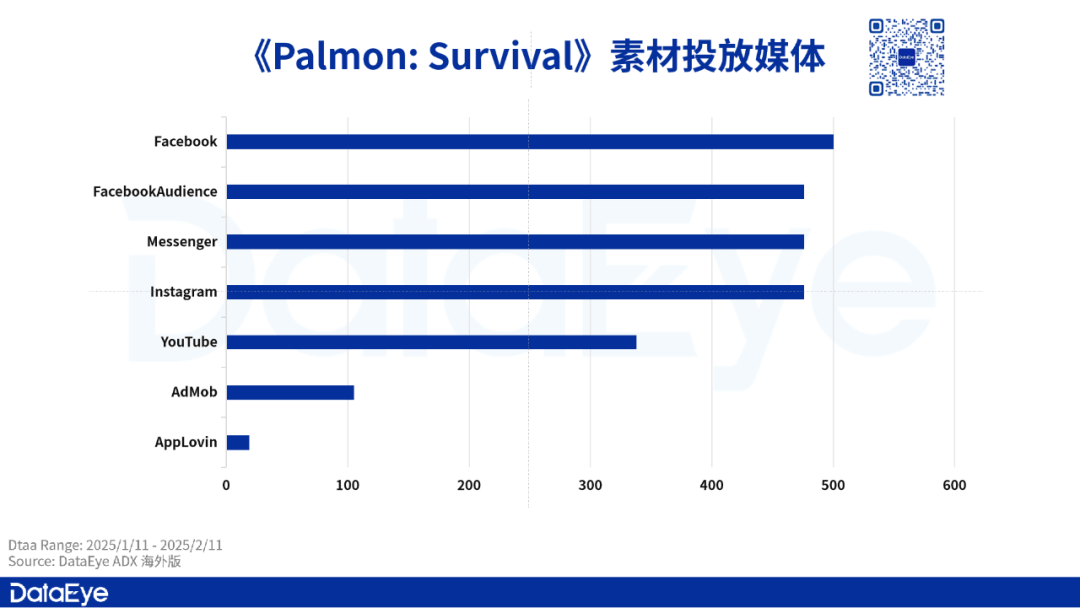 《Palmon: Survival》素材投放媒体

Facebook
FacebookAudience
Messenger
Instagram
YouTube
AdMob
AppLovin

0 100 200 300 400 500 600

DataEye

Dtaa Range: 2025/1/11 - 2025/2/11
Source: DataEye ADX 海外版

DataEye